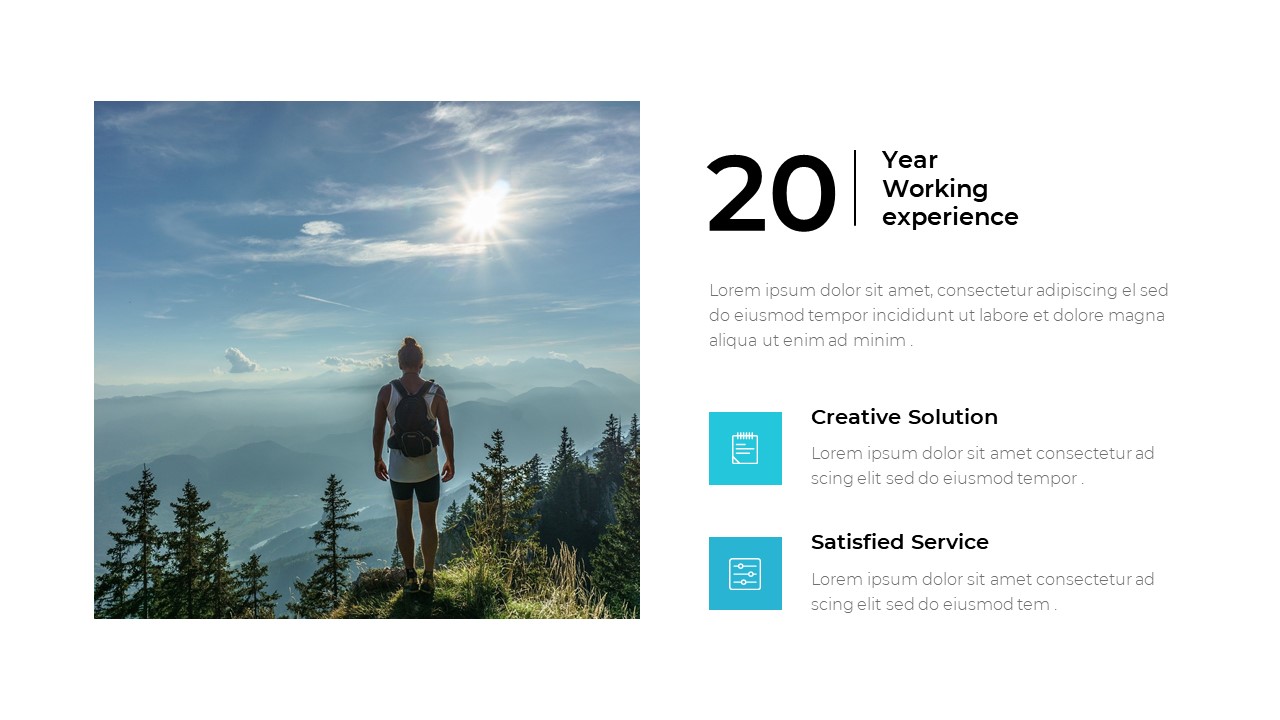 20

Year
Working
experience

Lorem ipsum dolor sit amet, consectetur adipiscing el sed do eiusmod tempor incididunt ut labore et dolore magna aliqua ut enim ad minim .

Creative Solution

Lorem ipsum dolor sit amet consectetur ad scing elit sed do eiusmod tempor .

Satisfied Service

Lorem ipsum dolor sit amet consectetur ad scing elit sed do eiusmod tem .